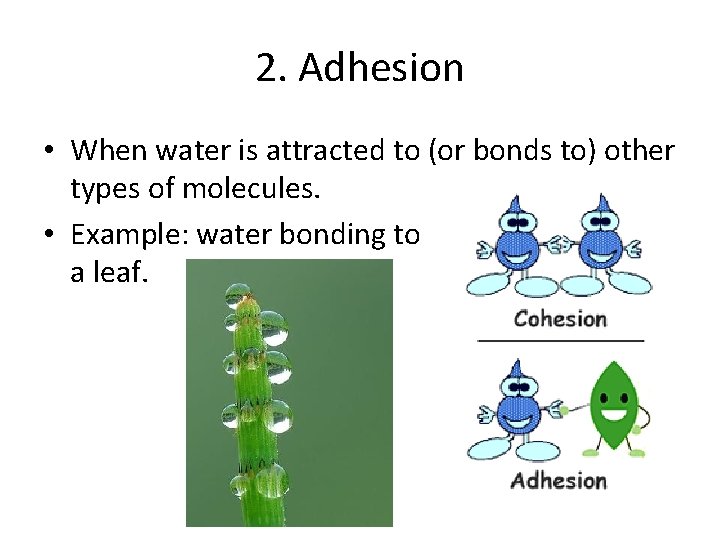 2. Adhesion

• When water is attracted to (or bonds to) other types of molecules.

• Example: water bonding to a leaf.

Cohesion

Adhesion